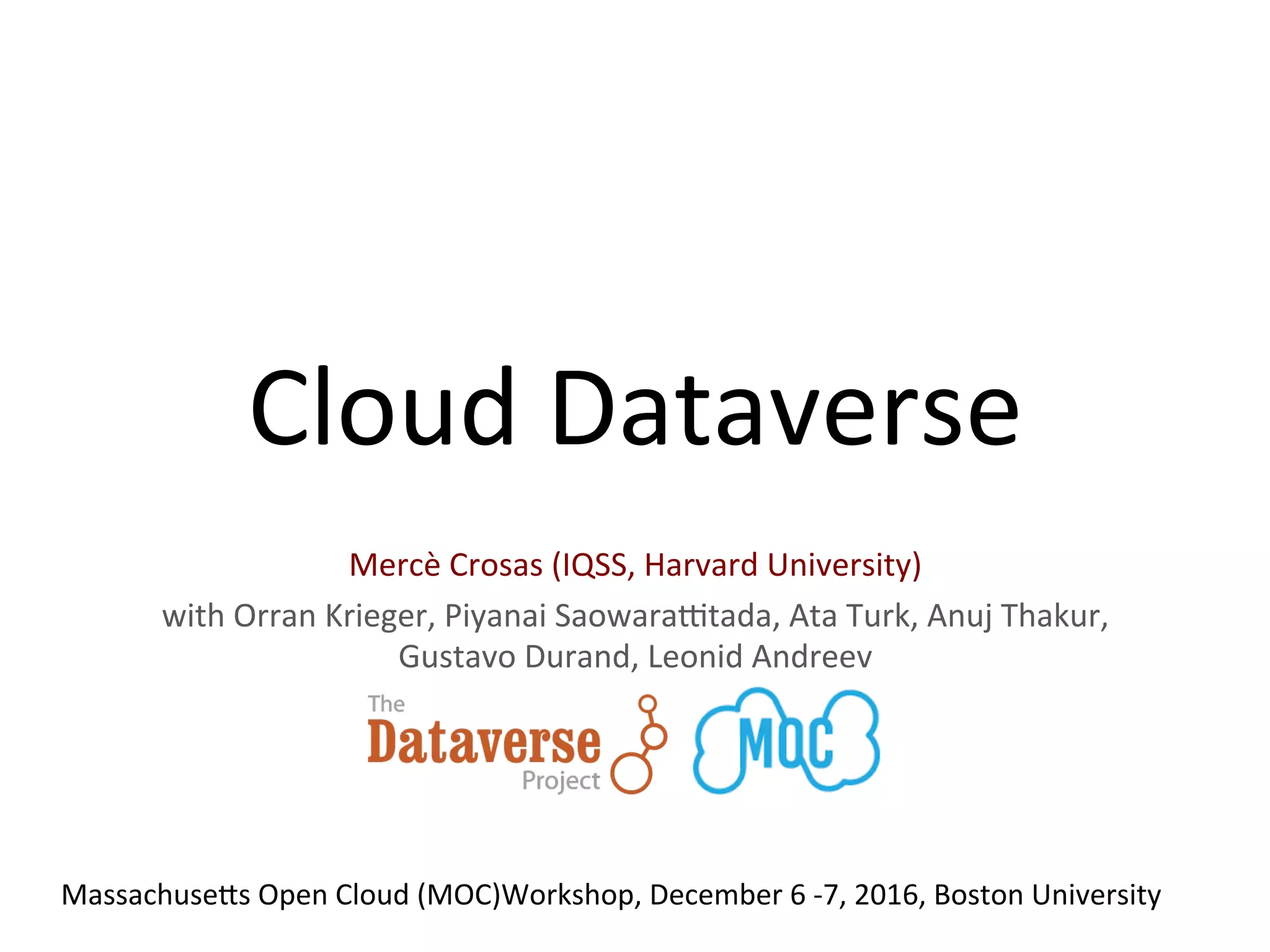 Cloud Dataverse

Mercè Crosas (IQSS, Harvard University)

with Orran Krieger, Piyanai Saowarattitada, Ata Turk, Anuj Thakur, Gustavo Durand, Leonid Andreev

The Dataverse Project

MOC

Massachusetts Open Cloud (MOC)Workshop, December 6 -7, 2016, Boston University